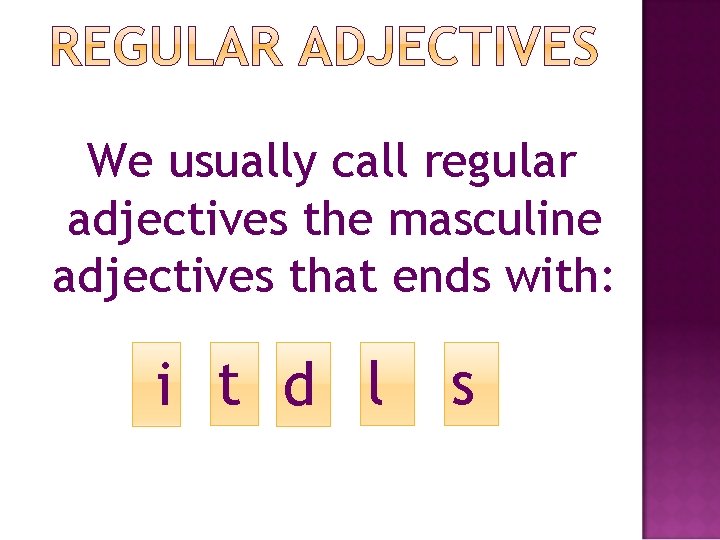 REGULAR ADJECTIVES

We usually call regular adjectives the masculine adjectives that ends with:

i t d l s